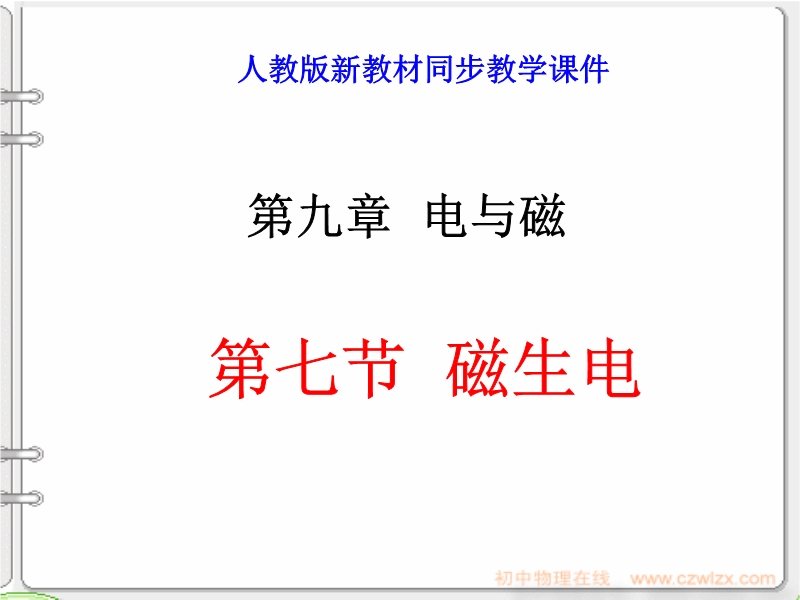 人教版新教材同步教学课件

第九章 电与磁

第七节 磁生电

初中物理在线 www.czwlzx.com